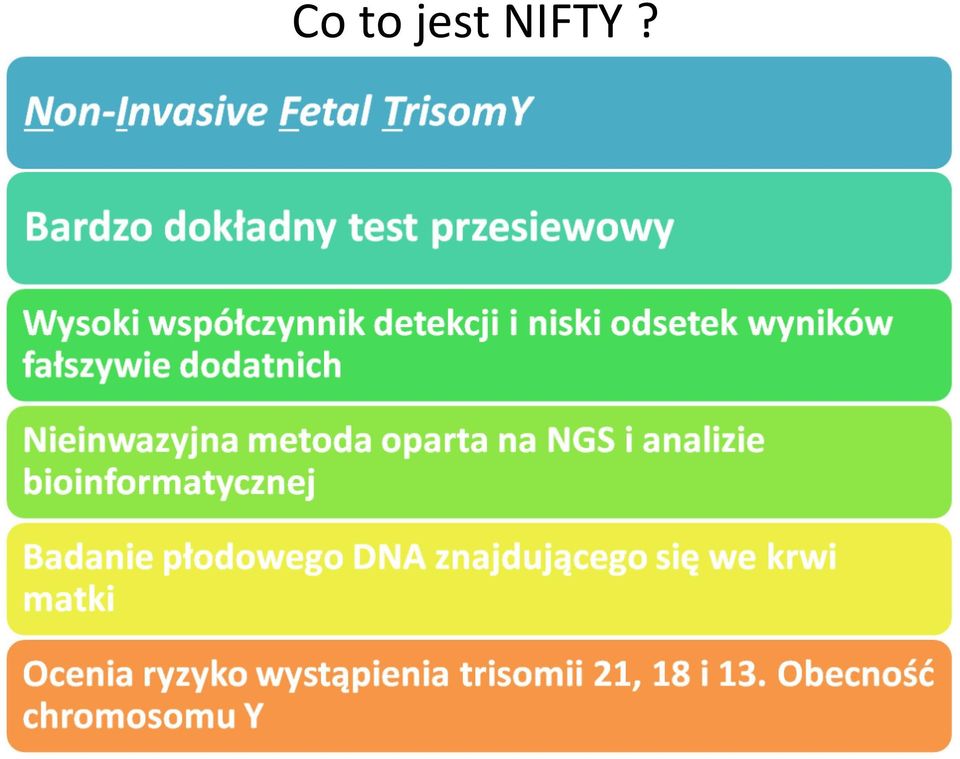 Co to jest NIFTY ?

Non-Invasive Fetal TrisomY

Bardzo dokładny test przesiewowy

Wysoki współczynnik detekcji i niski odsetek wyników fałszywie dodatnich

Nieinwazyjna metoda oparta na NGS i analizie bioinformatycznej

Badanie płodowego DNA znajdującego się we krwi matki

Ocenia ryzyko wystąpienia trisomii 21, 18 i 13. Obecność chromosomu Y